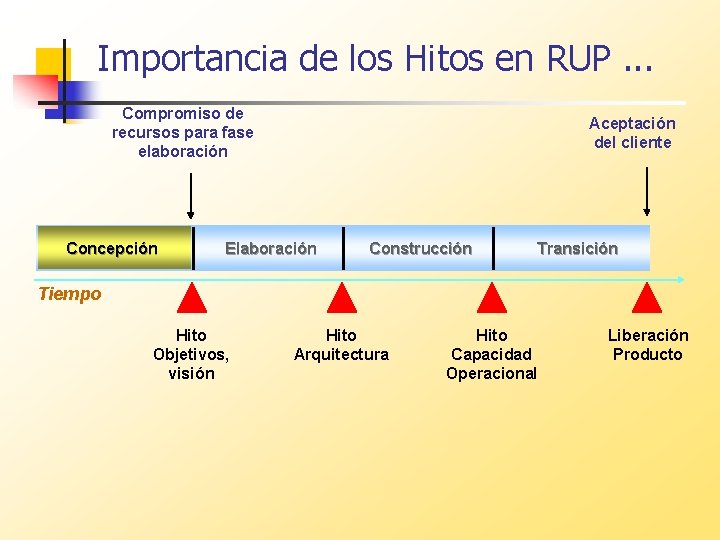 Importancia de los Hitos en RUP ...

Compromiso de recursos para fase elaboración

Aceptación del cliente

Concepción

Elaboración

Construcción

Transición

Tiempo

Hito Objetivos, visión

Hito Arquitectura

Hito Capacidad Operacional

Liberación Producto